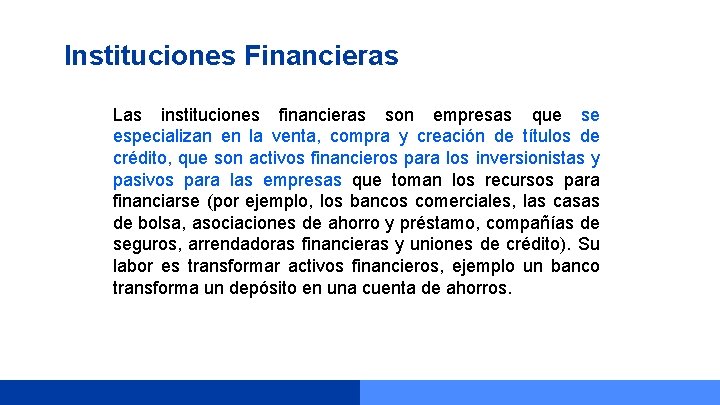 Instituciones Financieras

Las instituciones financieras son empresas que se especializan en la venta, compra y creación de títulos de crédito, que son activos financieros para los inversionistas y pasivos para las empresas que toman los recursos para financiarse (por ejemplo, los bancos comerciales, las casas de bolsa, asociaciones de ahorro y préstamo, compañías de seguros, arrendadoras financieras y uniones de crédito). Su labor es transformar activos financieros, ejemplo un banco transforma un depósito en una cuenta de ahorros.